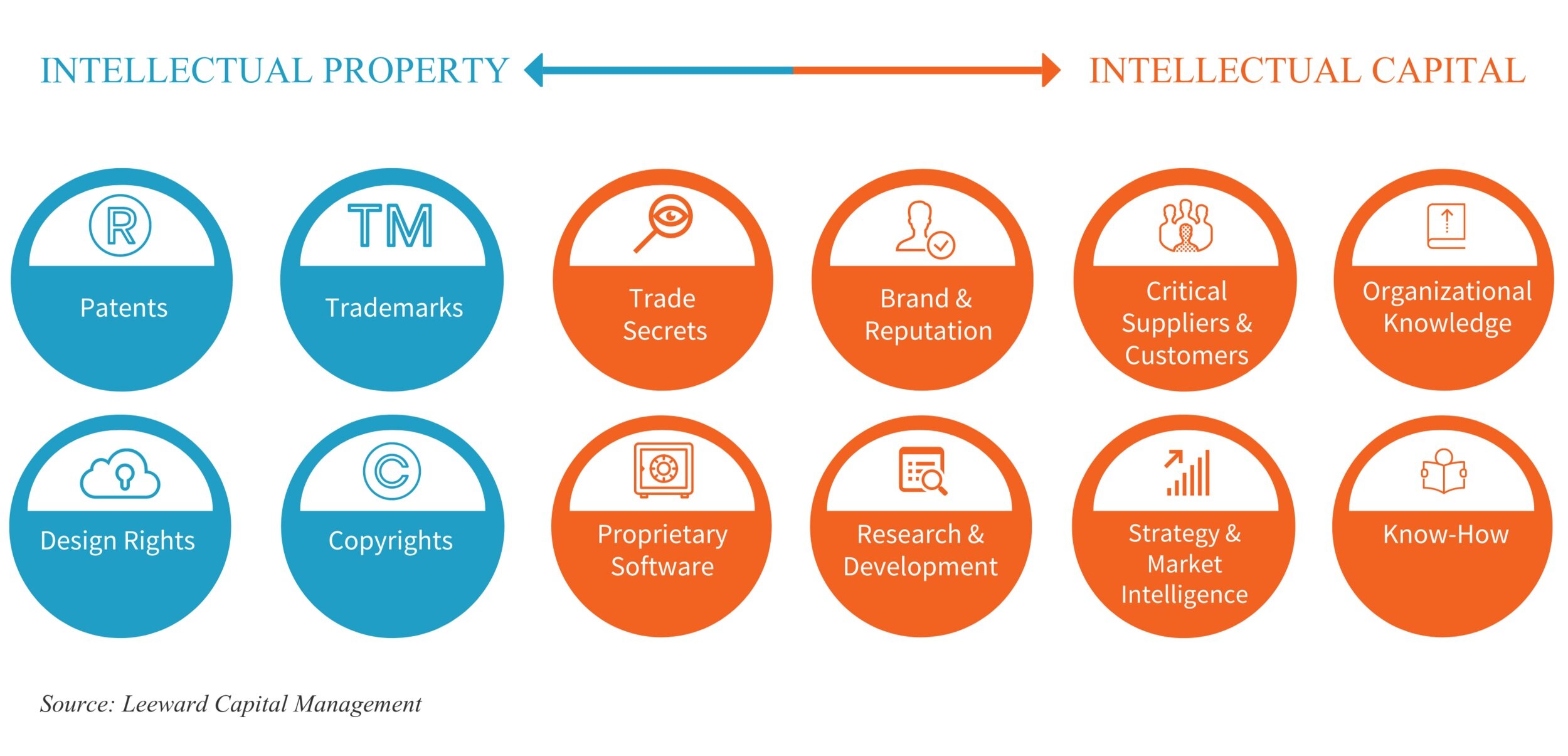 INTELLECTUAL PROPERTY INTELLECTUAL CAPITAL

R
Patents

TM
Trademarks

Trade Secrets

Brand & Reputation

Critical Suppliers & Customers

Organizational Knowledge

Design Rights

C
Copyrights

Proprietary Software

Research & Development

Strategy & Market Intelligence

Know-How

Source: Leeward Capital Management